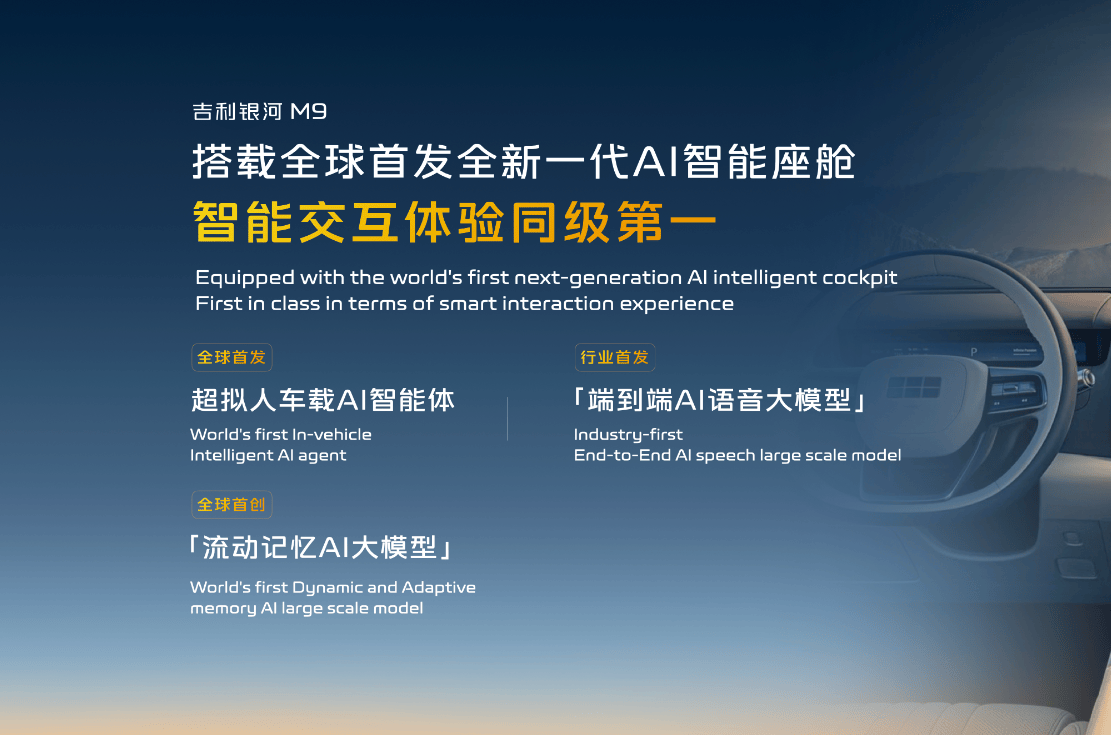 吉利银河 M9

搭载全球首发全新一代AI智能座舱

智能交互体验同级第一

Equipped with the world's first next-generation AI intelligent cockpit
First in class in terms of smart interaction experience

全球首发

超拟人车载AI智能体

World's first In-vehicle
Intelligent AI agent

行业首发

「端到端AI语音大模型」

Industry-first
End-to-End AI speech large scale model

全球首创

「流动记忆AI大模型」

World's first Dynamic and Adaptive
memory AI large scale model